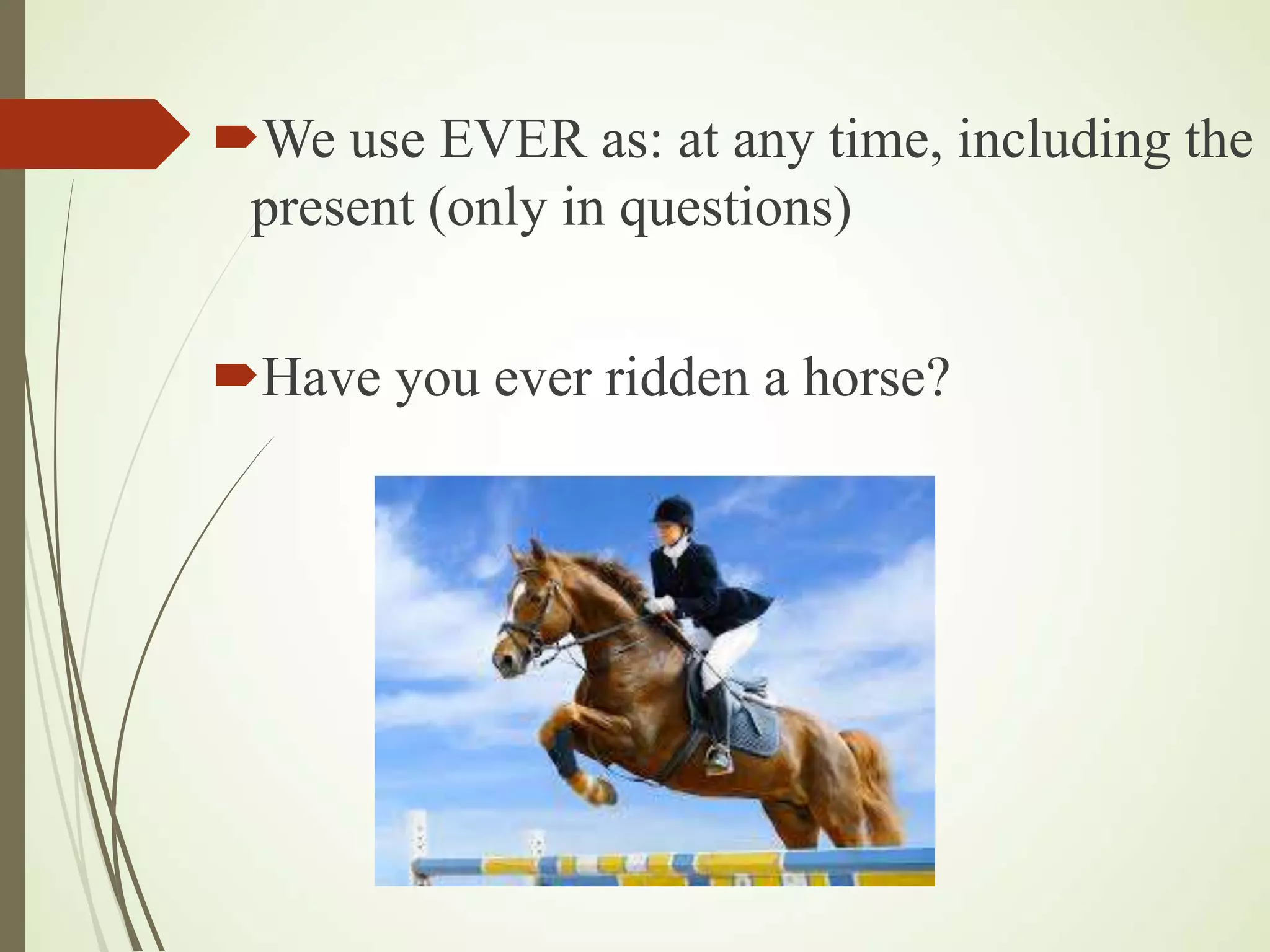 We use EVER as: at any time, including the present (only in questions)

Have you ever ridden a horse?